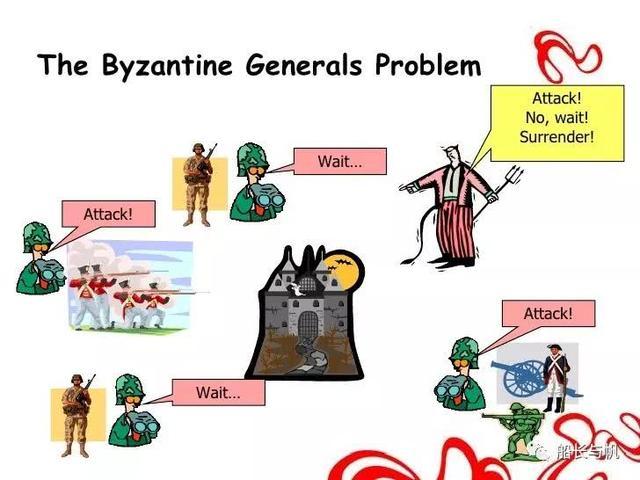 The Byzantine Generals Problem

Attack!
No, wait!
Surrender!

Wait...

Attack!

Attack!

Wait...

船长与机